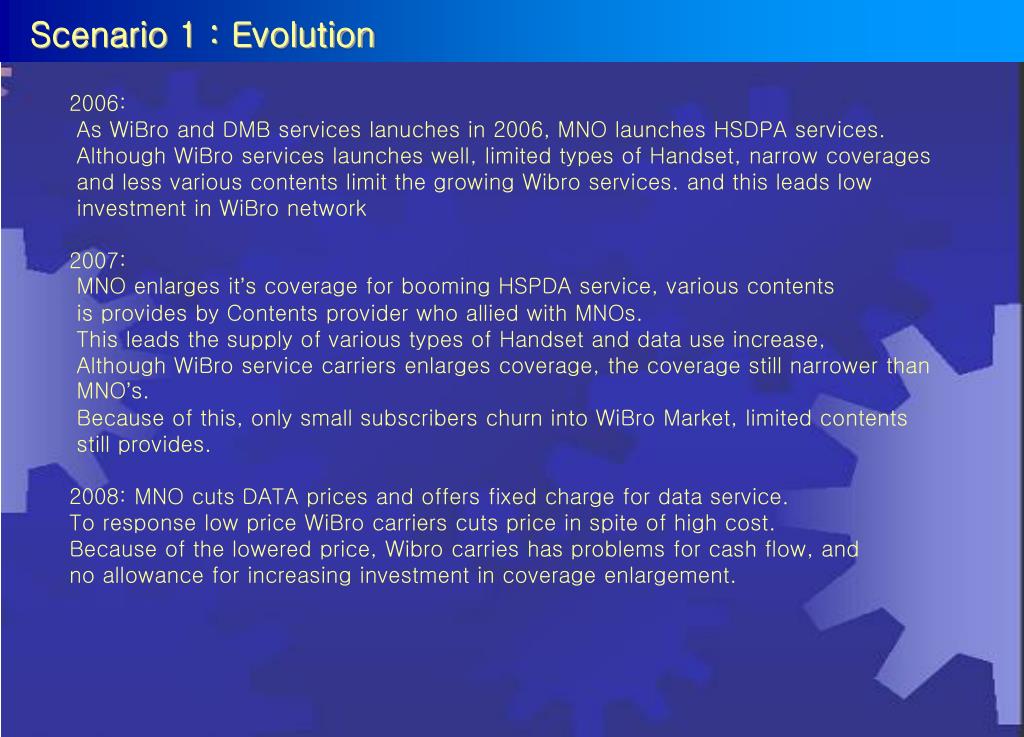 Scenario 1 : Evolution

2006:
As WiBro and DMB services lanuches in 2006, MNO launches HSDPA services. Although WiBro services launches well, limited types of Handset, narrow coverages and less various contents limit the growing Wibro services. and this leads low investment in WiBro network

2007:
MNO enlarges it's coverage for booming HSPDA service, various contents is provides by Contents provider who allied with MNOs.
This leads the supply of various types of Handset and data use increase,
Although WiBro service carriers enlarges coverage, the coverage still narrower than MNO's.
Because of this, only small subscribers churn into WiBro Market, limited contents still provides.

2008: MNO cuts DATA prices and offers fixed charge for data service.
To response low price WiBro carriers cuts price in spite of high cost.
Because of the lowered price, Wibro carries has problems for cash flow, and no allowance for increasing investment in coverage enlargement.